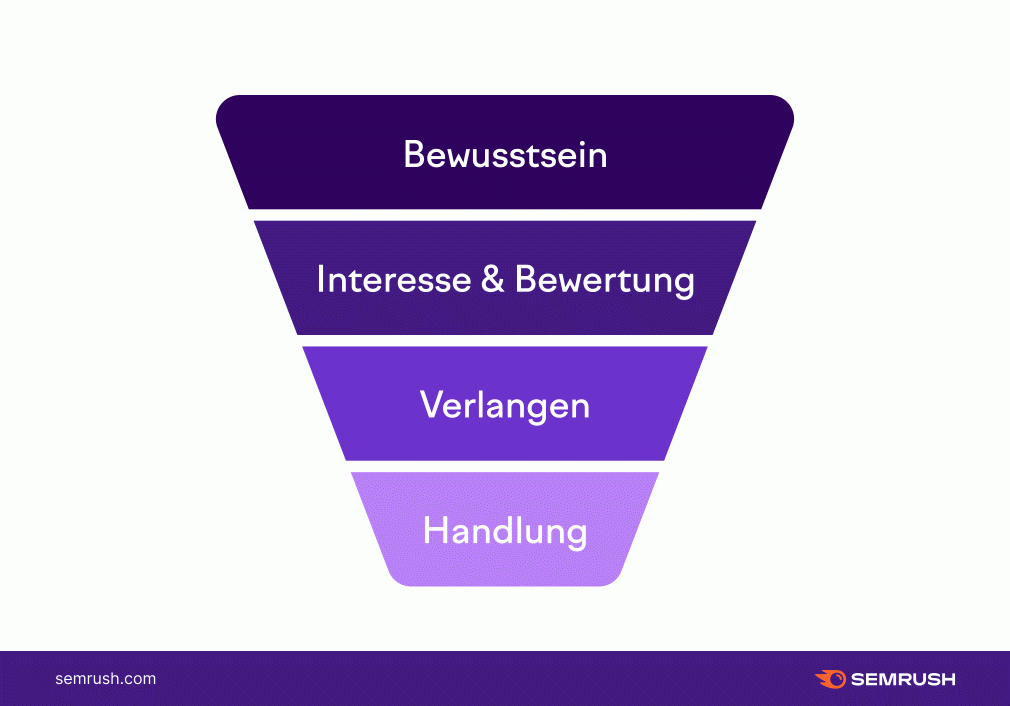 Bewusstsein

Interesse & Bewertung

Verlangen

Handlung

semrush.com

SEMRUSH